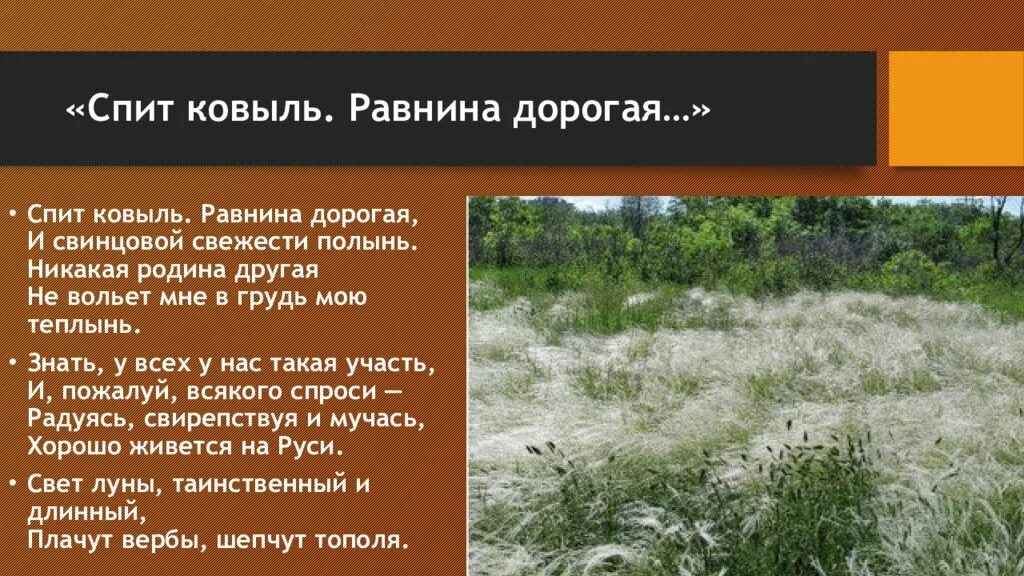 «Спит ковыль. Равнина дорогая…»

• Спит ковыль. Равнина дорогая,
И свинцовой свежести полынь.
Никакая родина другая
Не вольет мне в грудь мою теплынь.

• Знать, у всех у нас такая участь,
И, пожалуй, всякого спроси —
Радуясь, свирепствуя и мучась,
Хорошо живется на Руси.

• Свет луны, таинственный и длинный,
Плачут вербы, шепчут тополя.